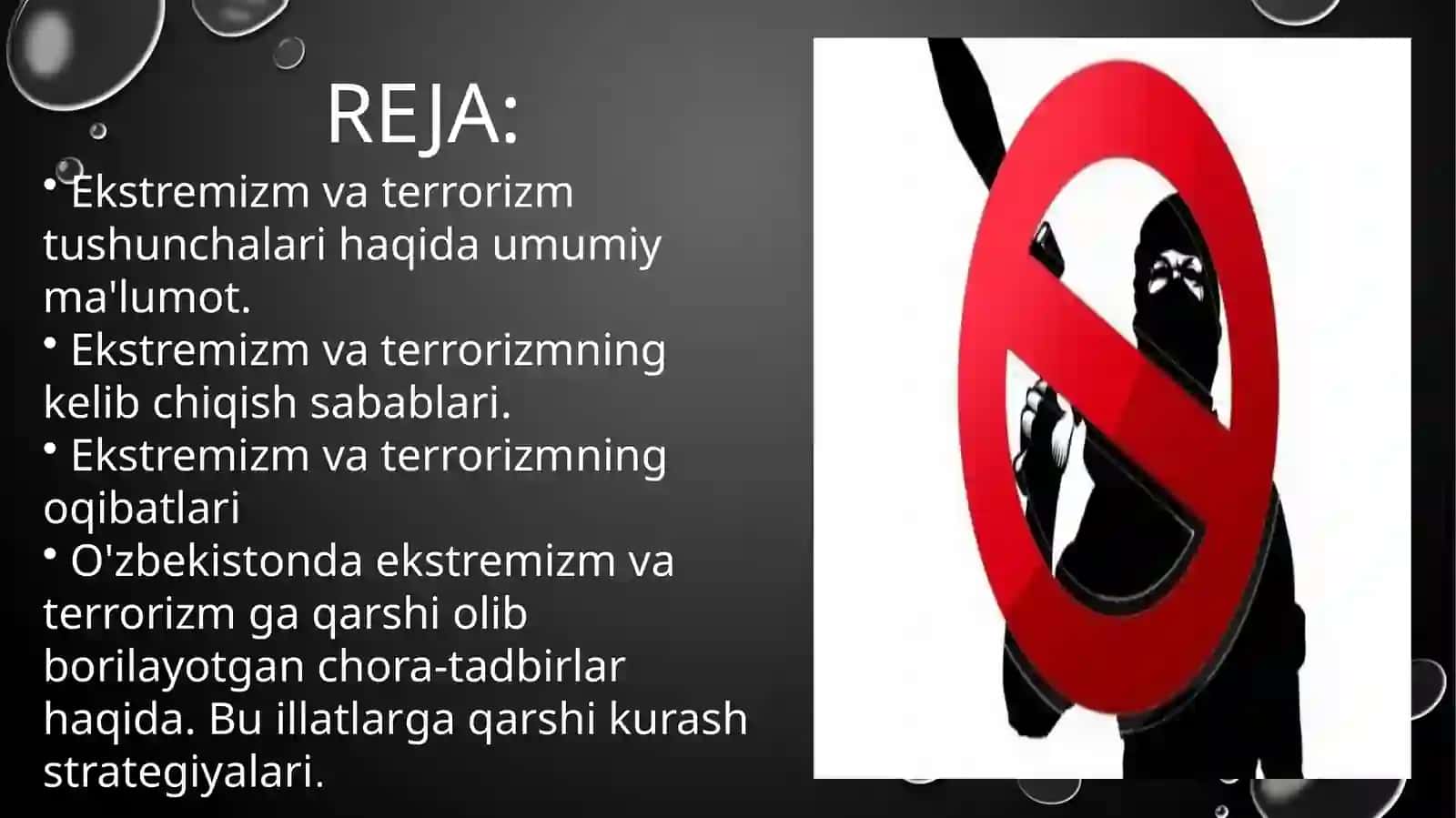 REJA:

• Ekstremizm va terrorizm tushunchalari haqida umumiy ma'lumot.
• Ekstremizm va terrorizmning kelib chiqish sabablari.
• Ekstremizm va terrorizmning oqibatlari
• O'zbekistonda ekstremizm va terrorizm ga qarshi olib borilayotgan chora-tadbirlar haqida. Bu illatlarga qarshi kurash strategiyalari.